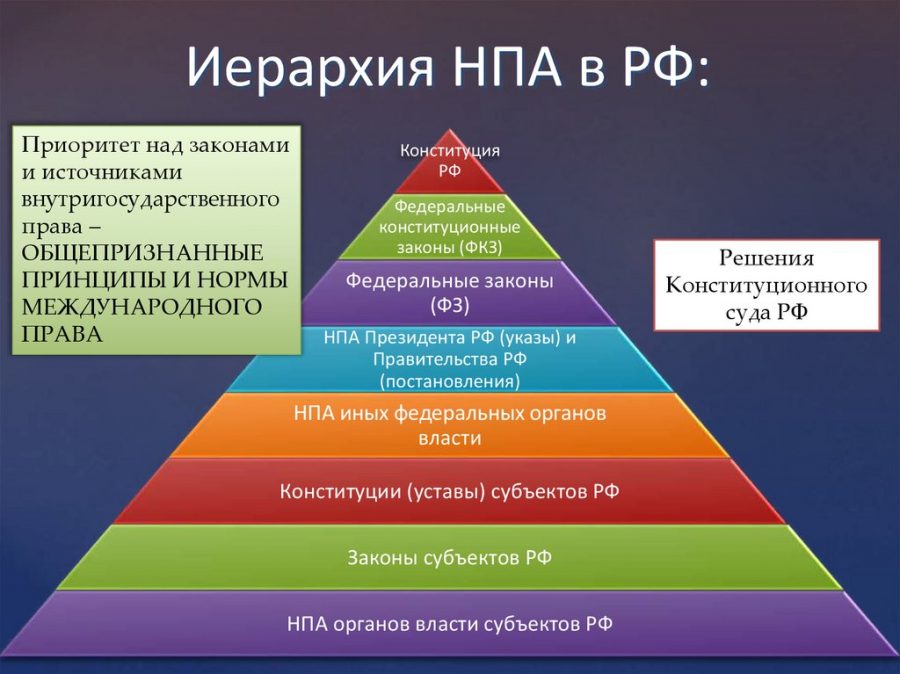 Иерархия НПА в РФ:

Приоритет над законами и источниками внутригосударственного права – ОБЩЕПРИЗНАННЫЕ ПРИНЦИПЫ И НОРМЫ МЕЖДУНАРОДНОГО ПРАВА

Конституция РФ

Федеральные конституционные законы (ФКЗ)

Федеральные законы (ФЗ)

НПА Президента РФ (указы) и Правительства РФ (постановления)

НПА иных федеральных органов власти

Конституции (уставы) субъектов РФ

Законы субъектов РФ

НПА органов власти субъектов РФ

Решения Конституционного суда РФ